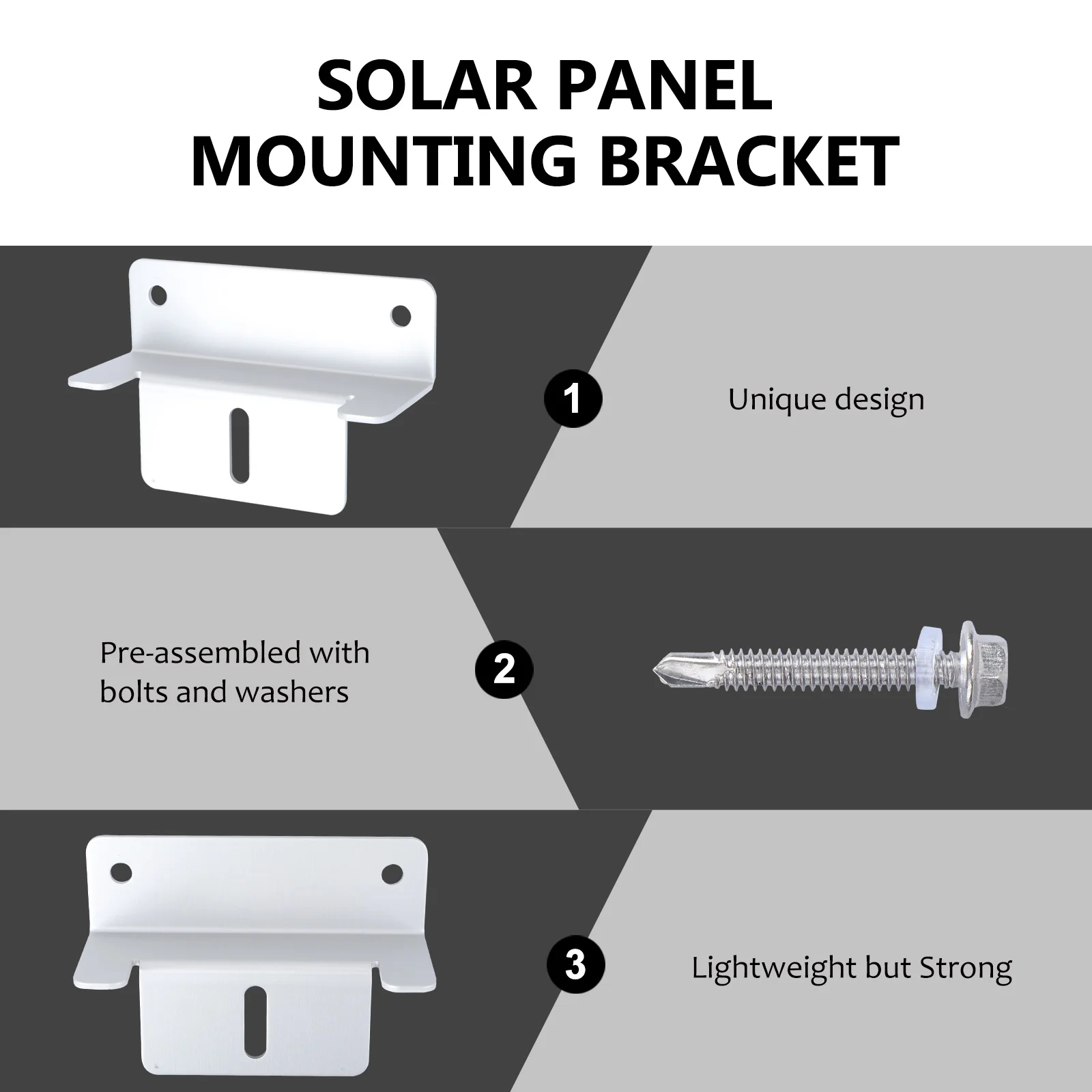 SOLAR PANEL
MOUNTING BRACKET

1

Unique design

Pre-assembled with bolts and washers

2

3

Lightweight but Strong